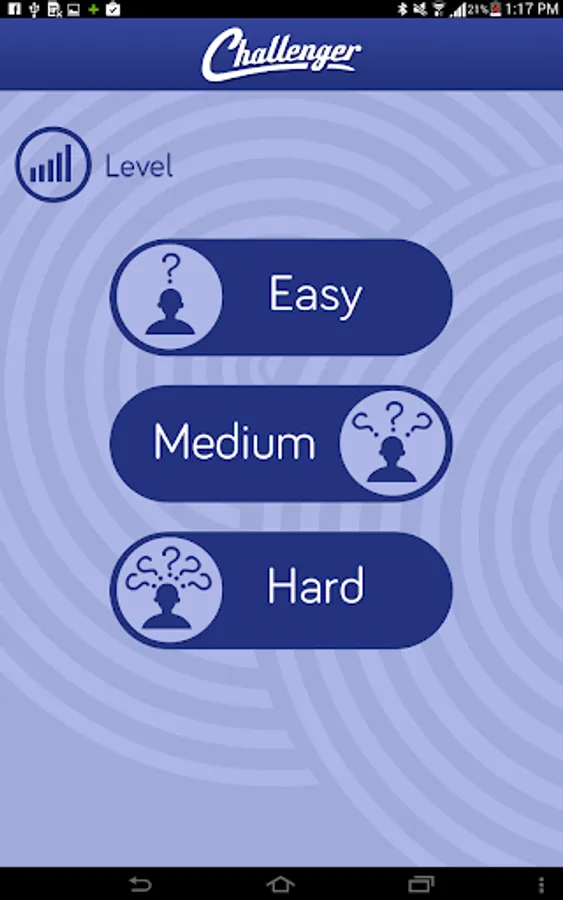 21% 1:17 PM

Challenger

Level

Easy

Medium

Hard